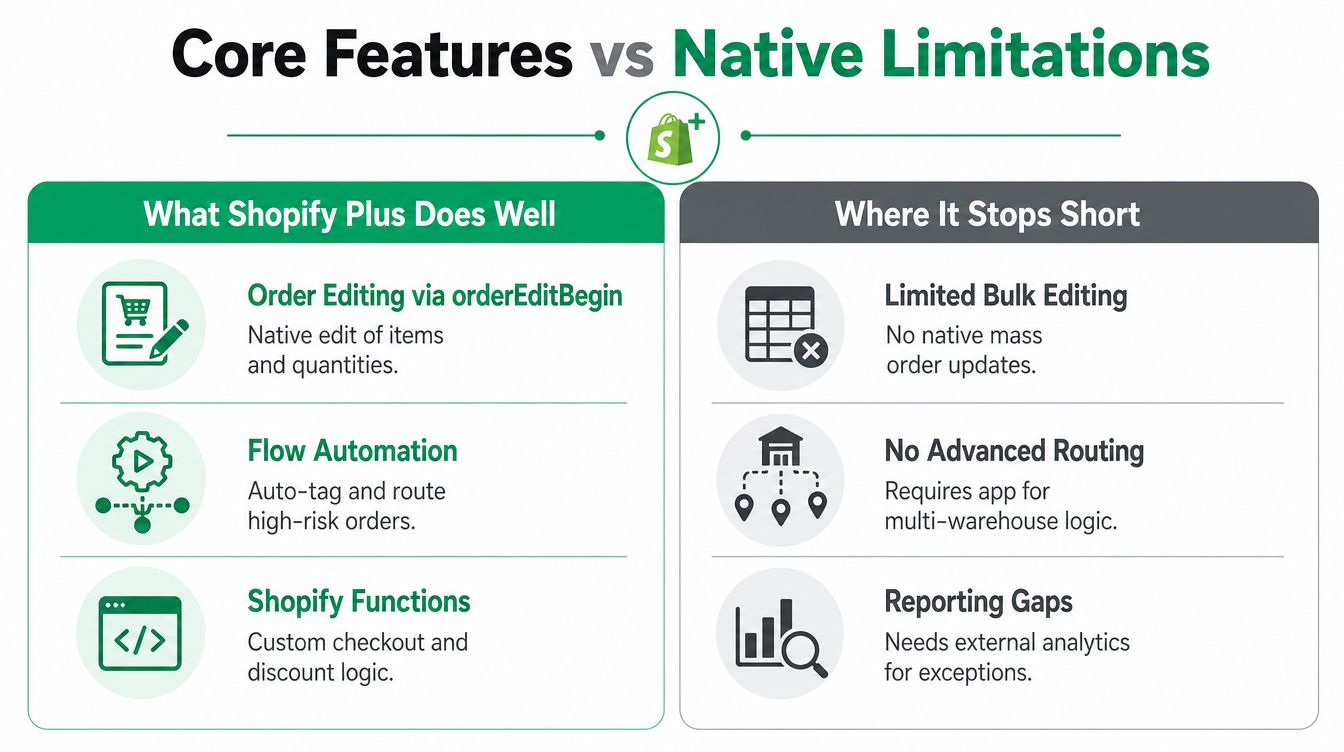 Core Features vs Native Limitations

What Shopify Plus Does Well

Order Editing via orderEditBegin
Native edit of items and quantities.

Flow Automation
Auto-tag and route high-risk orders.

Shopify Functions
Custom checkout and discount logic.

Where It Stops Short

Limited Bulk Editing
No native mass order updates.

No Advanced Routing
Requires app for multi-warehouse logic.

Reporting Gaps
Needs external analytics for exceptions.